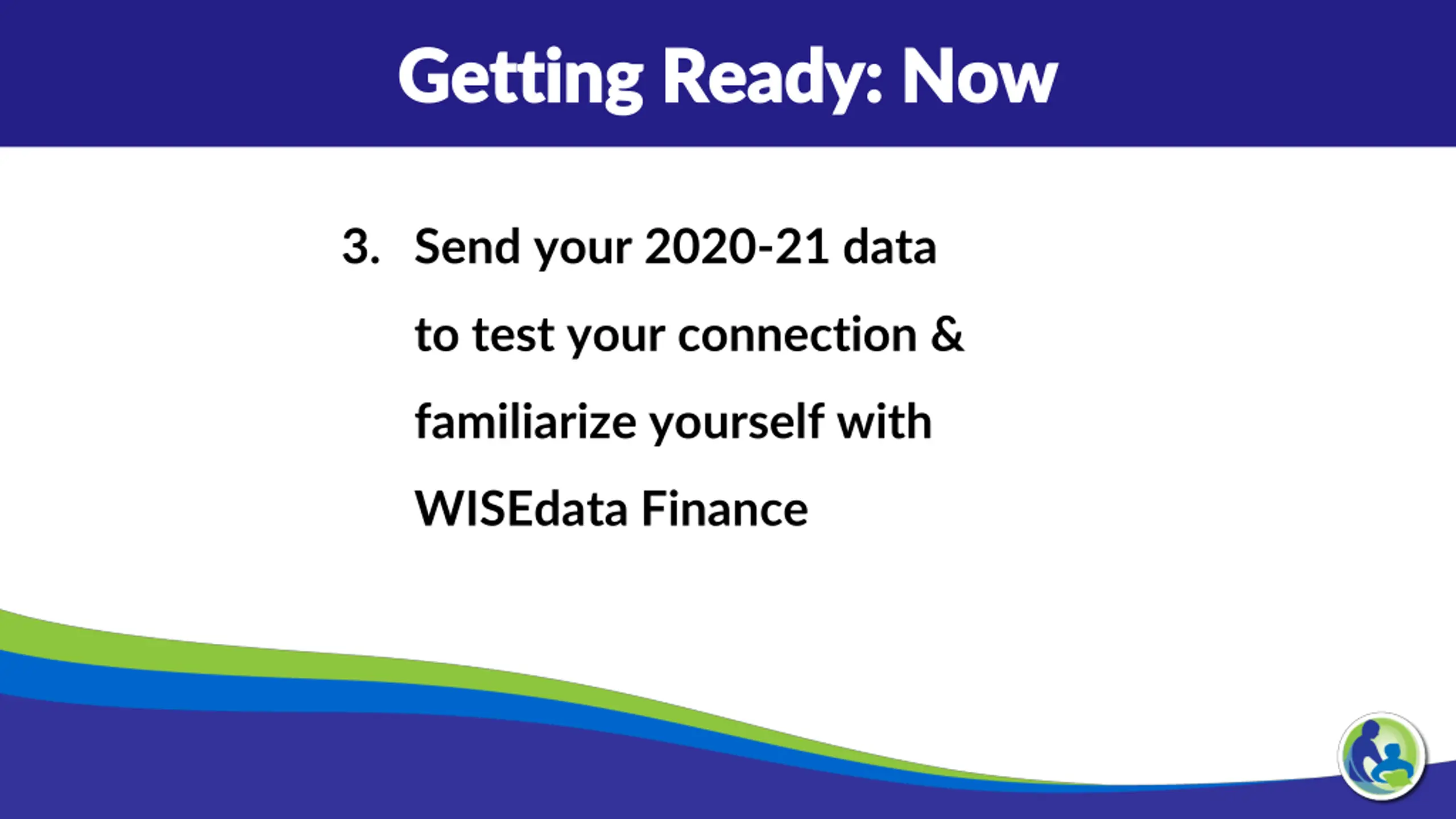 Getting Ready: Now

3. Send your 2020-21 data to test your connection & familiarize yourself with WISEdata Finance